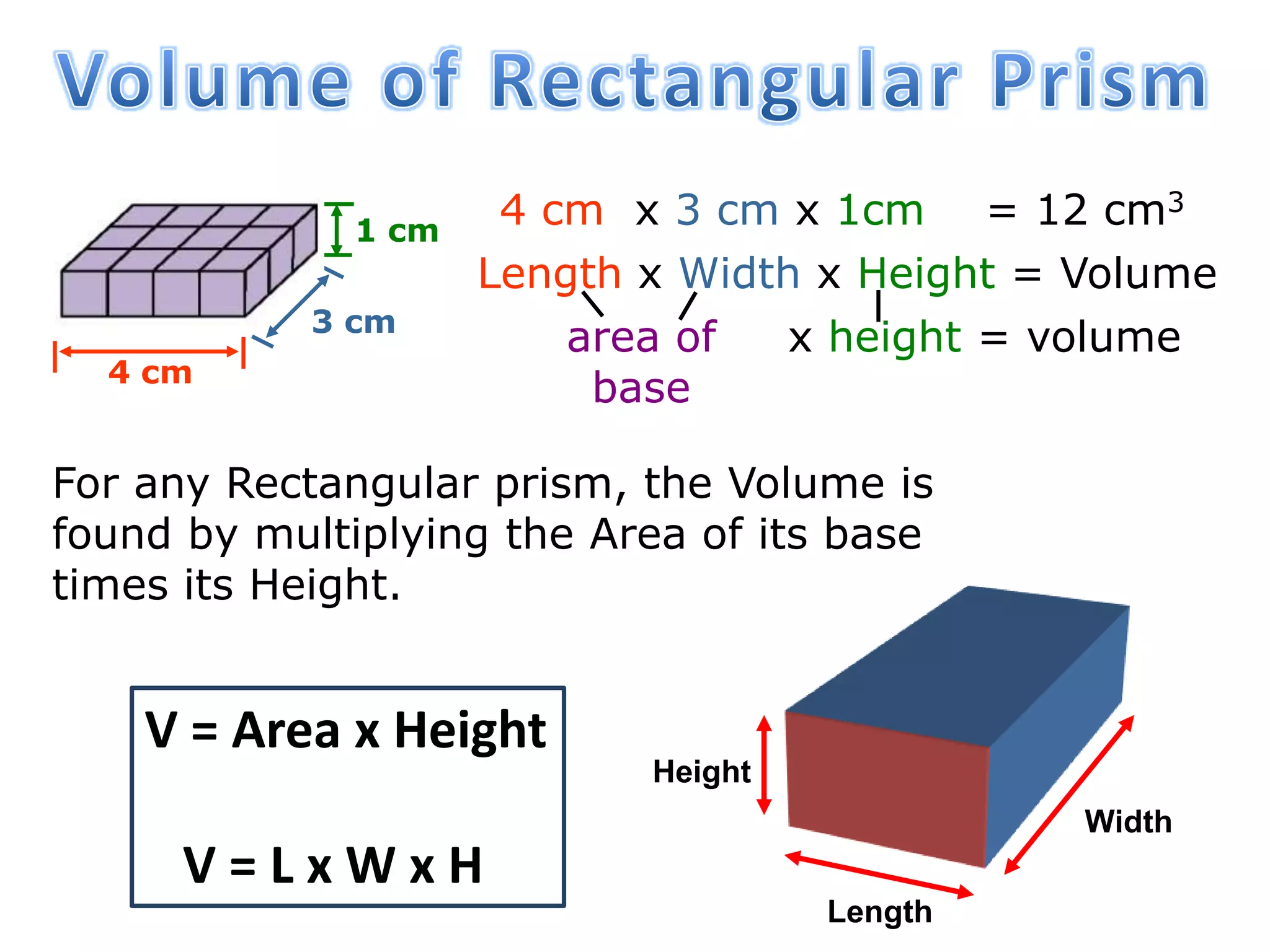 Volume of Rectangular Prism

1 cm
3 cm
4 cm

4 cm x 3 cm x 1cm = 12 $cm^3$
Length x Width x Height = Volume
area of base x height = volume

For any Rectangular prism, the Volume is found by multiplying the Area of its base times its Height.

V = Area x Height

V = L x W x H

Height
Width
Length